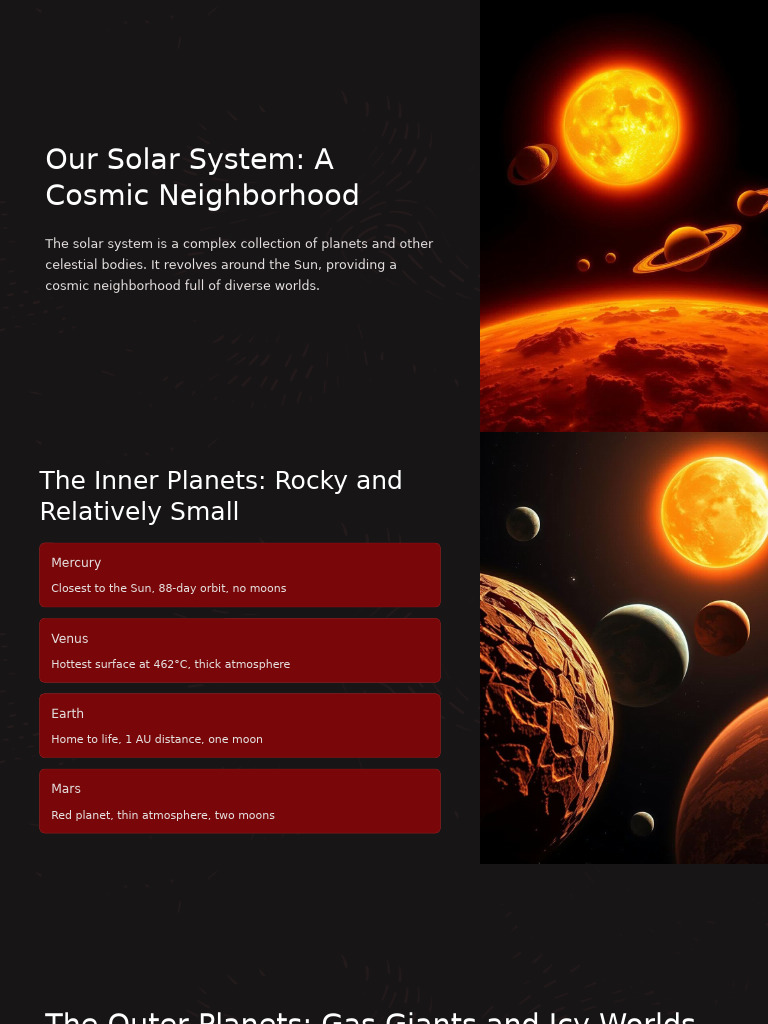 Our Solar System: A Cosmic Neighborhood

The solar system is a complex collection of planets and other celestial bodies. It revolves around the Sun, providing a cosmic neighborhood full of diverse worlds.

The Inner Planets: Rocky and Relatively Small

Mercury

Closest to the Sun, 88-day orbit, no moons

Venus

Hottest surface at 462°C, thick atmosphere

Earth

Home to life, 1 AU distance, one moon

Mars

Red planet, thin atmosphere, two moons

The Outer Planets: Gas Giants and Icy Worlds